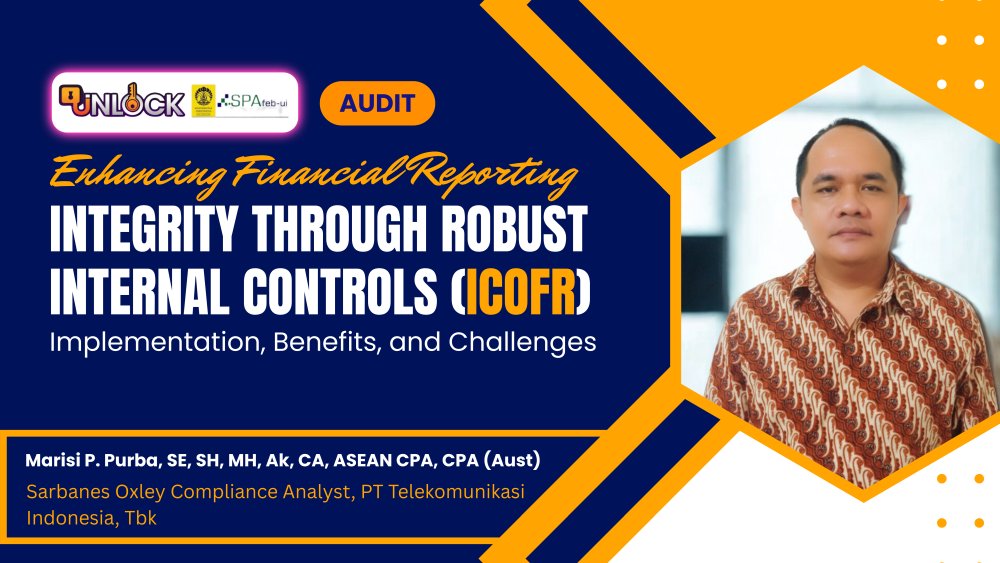 UNLOCK SPAfeb-ui

AUDIT

Enhancing Financial Reporting
INTEGRITY THROUGH ROBUST INTERNAL CONTROLS (ICOFR)
Implementation, Benefits, and Challenges

Marisi P. Purba, SE, SH, MH, Ak, CA, ASEAN CPA, CPA (Aust)
Sarbanes Oxley Compliance Analyst, PT Telekomunikasi Indonesia, Tbk